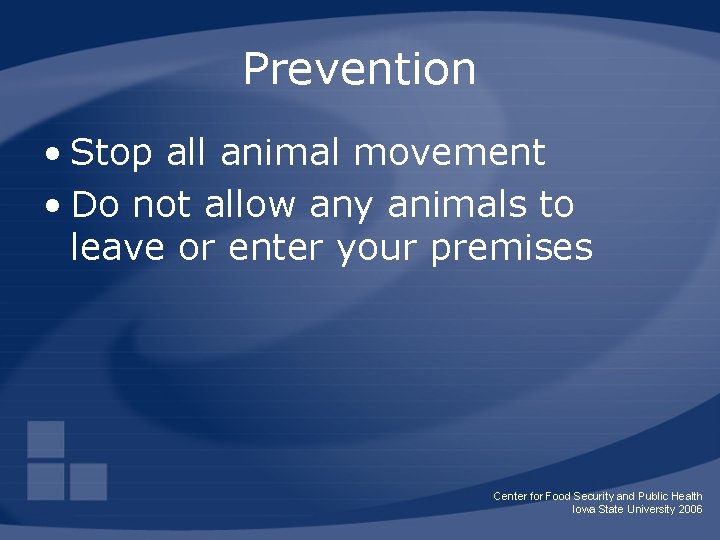 Prevention

• Stop all animal movement
• Do not allow any animals to leave or enter your premises

Center for Food Security and Public Health
Iowa State University 2006